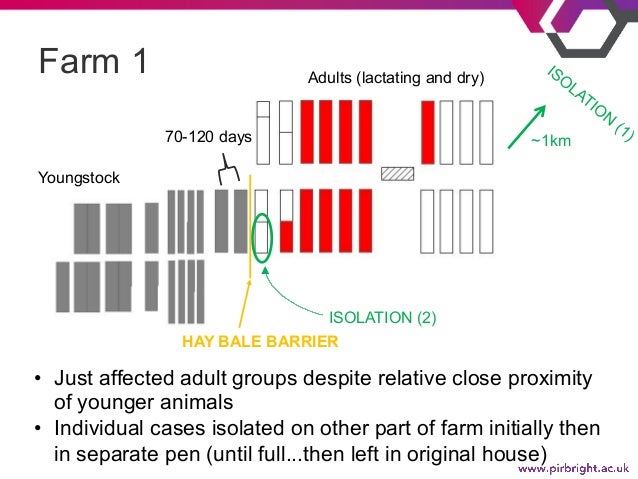 Farm 1

Adults (lactating and dry)

ISOLATION (1)

~1km

70-120 days

Youngstock

ISOLATION (2)

HAY BALE BARRIER

• Just affected adult groups despite relative close proximity of younger animals
• Individual cases isolated on other part of farm initially then in separate pen (until full...then left in original house)

www.pirbright.ac.uk